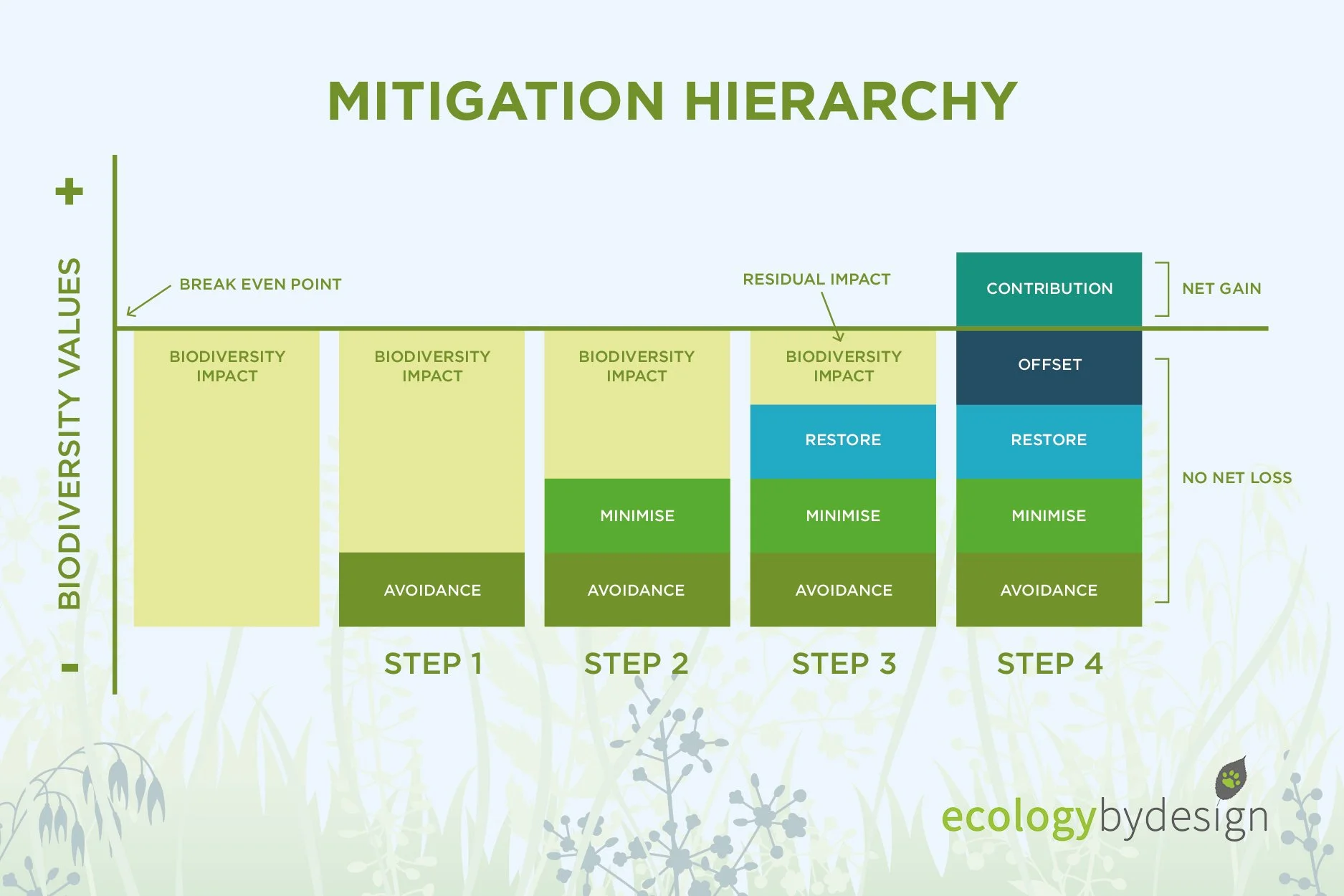 MITIGATION HIERARCHY

+

BIODIVERSITY VALUES

-

BREAK EVEN POINT

RESIDUAL IMPACT

BIODIVERSITY IMPACT

BIODIVERSITY IMPACT

AVOIDANCE

STEP 1

BIODIVERSITY IMPACT

MINIMISE

AVOIDANCE

STEP 2

BIODIVERSITY IMPACT

RESTORE

MINIMISE

AVOIDANCE

STEP 3

CONTRIBUTION

OFFSET

RESTORE

MINIMISE

AVOIDANCE

STEP 4

NET GAIN

NO NET LOSS

ecologybydesign